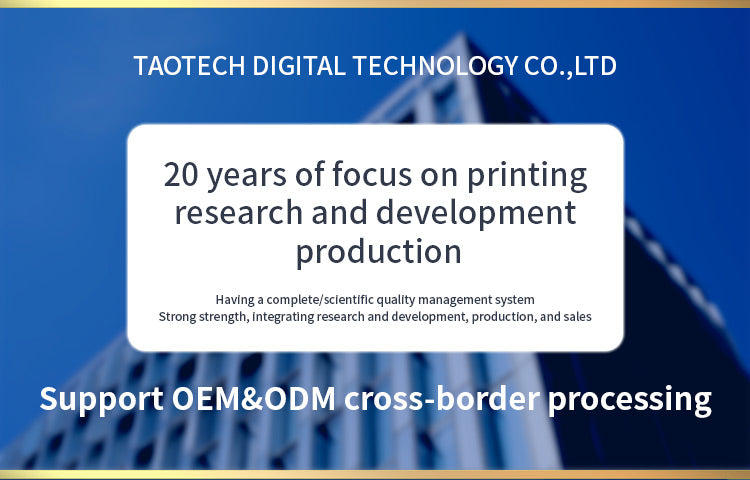 TAOTECH DIGITAL TECHNOLOGY CO.,LTD

20 years of focus on printing research and development production

Having a complete/scientific quality management system
Strong strength, integrating research and development, production, and sales

Support OEM&ODM cross-border processing